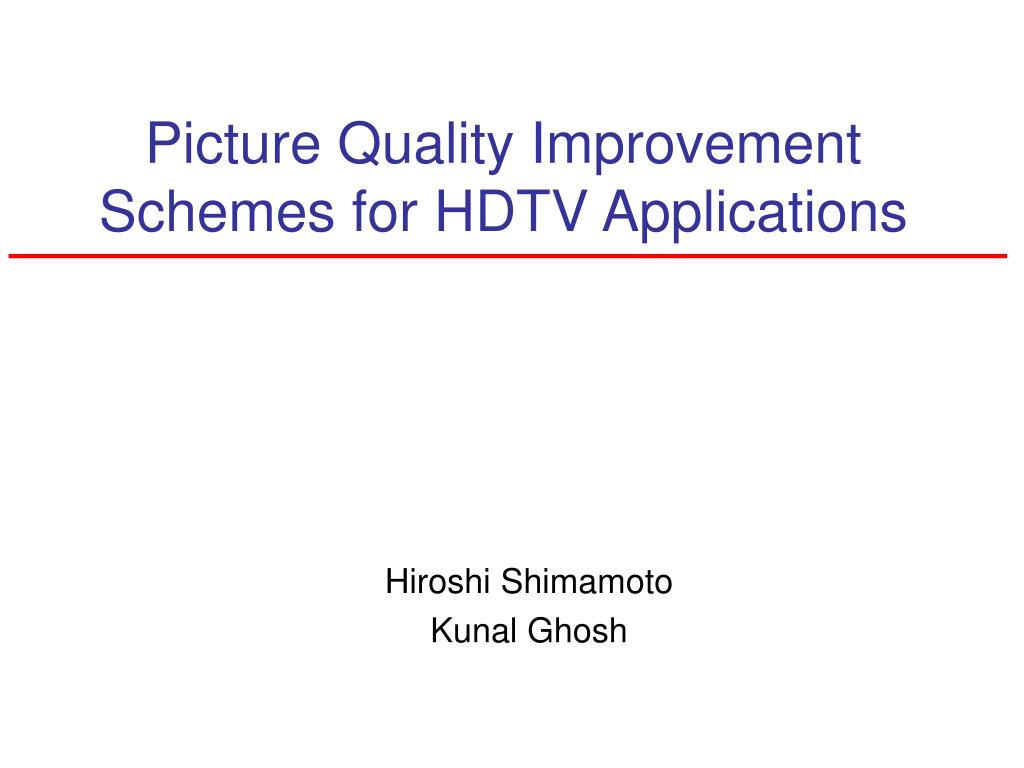 Picture Quality Improvement Schemes for HDTV Applications

Hiroshi Shimamoto
Kunal Ghosh